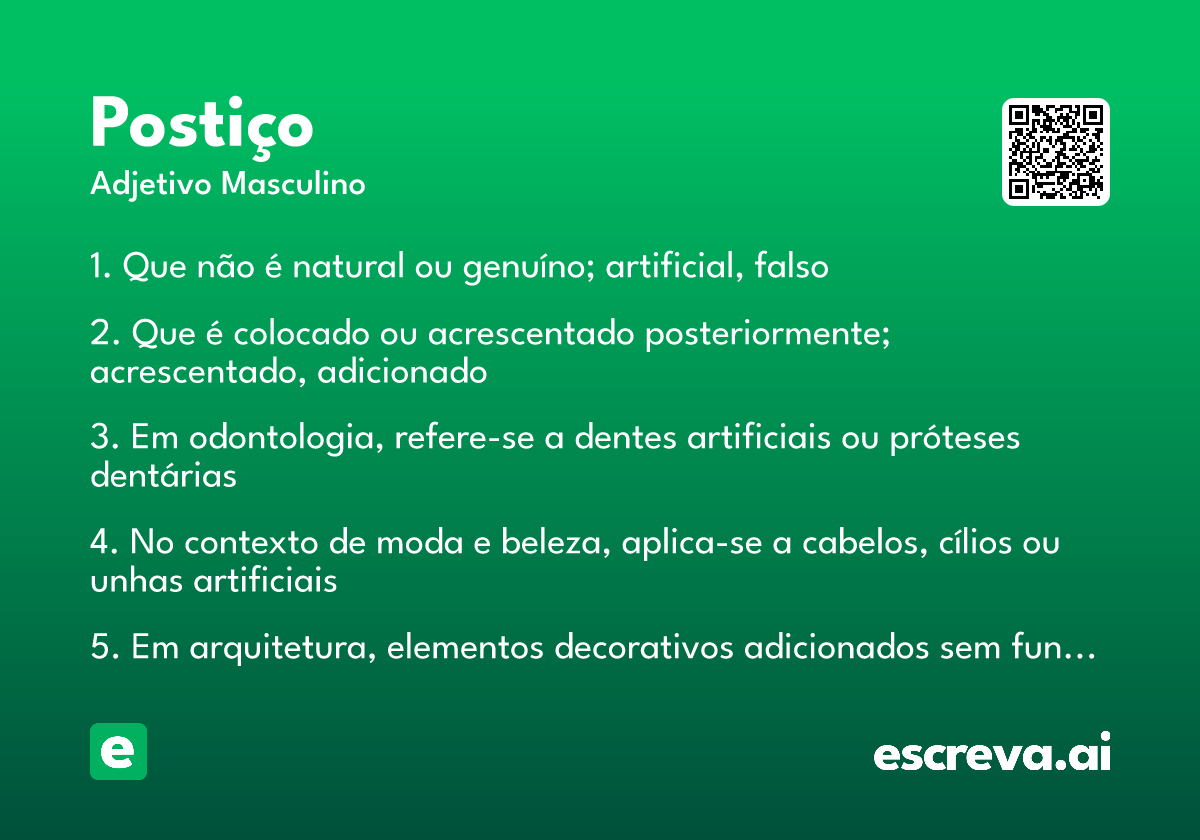 Postiço
Adjetivo Masculino

1. Que não é natural ou genuíno; artificial, falso

2. Que é colocado ou acrescentado posteriormente; acrescentado, adicionado

3. Em odontologia, refere-se a dentes artificiais ou próteses dentárias

4. No contexto de moda e beleza, aplica-se a cabelos, cílios ou unhas artificiais

5. Em arquitetura, elementos decorativos adicionados sem fun…

e

escreva.ai